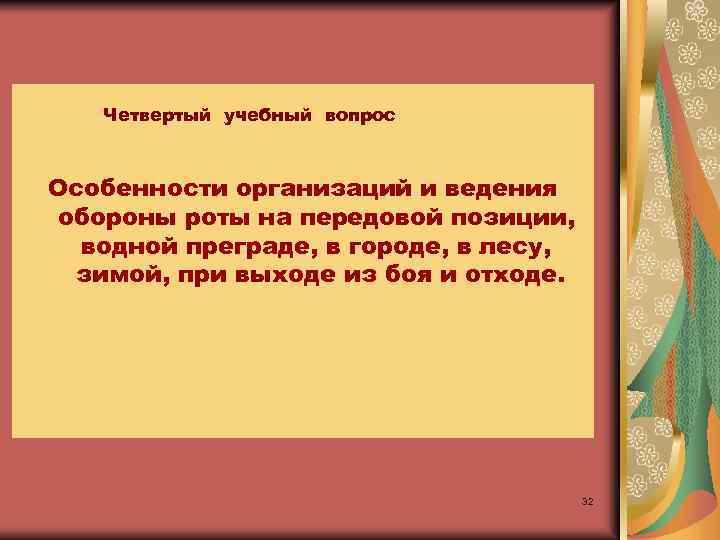 Четвертый учебный вопрос

Особенности организаций и ведения обороны роты на передовой позиции, водной преграде, в городе, в лесу, зимой, при выходе из боя и отходе.

32